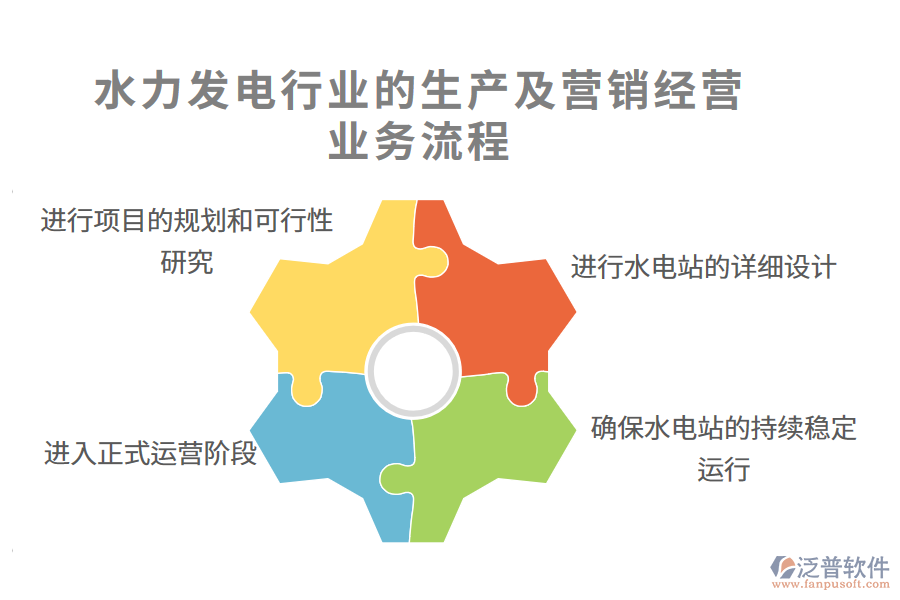 水力发电行业的生产及营销经营业务流程

进行项目的规划和可行性研究

进行水电站的详细设计

进入正式运营阶段

确保水电站的持续稳定运行

泛普软件
www.fanpusoft.com